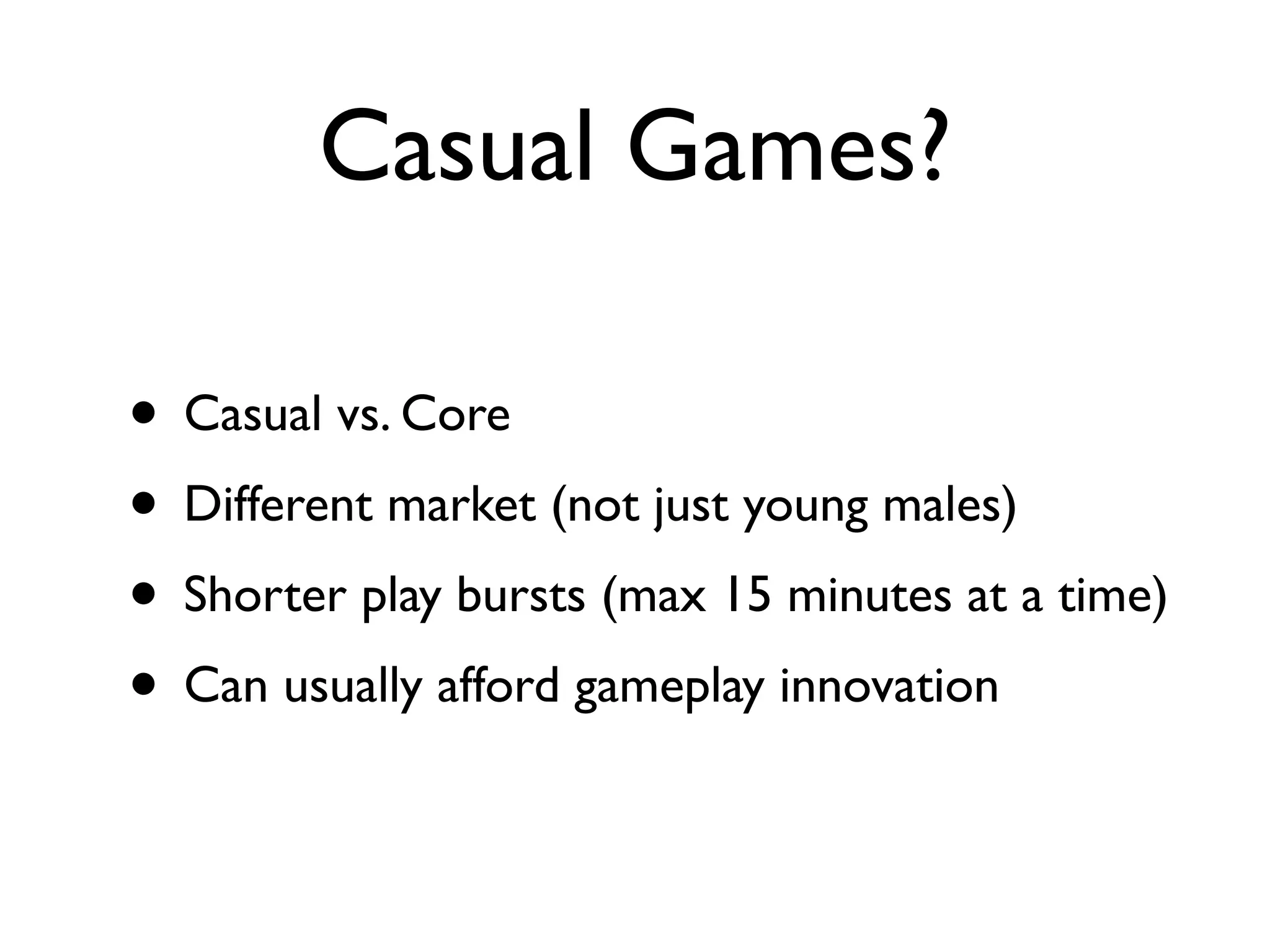 Casual Games?

• Casual vs. Core
• Different market (not just young males)
• Shorter play bursts (max 15 minutes at a time)
• Can usually afford gameplay innovation